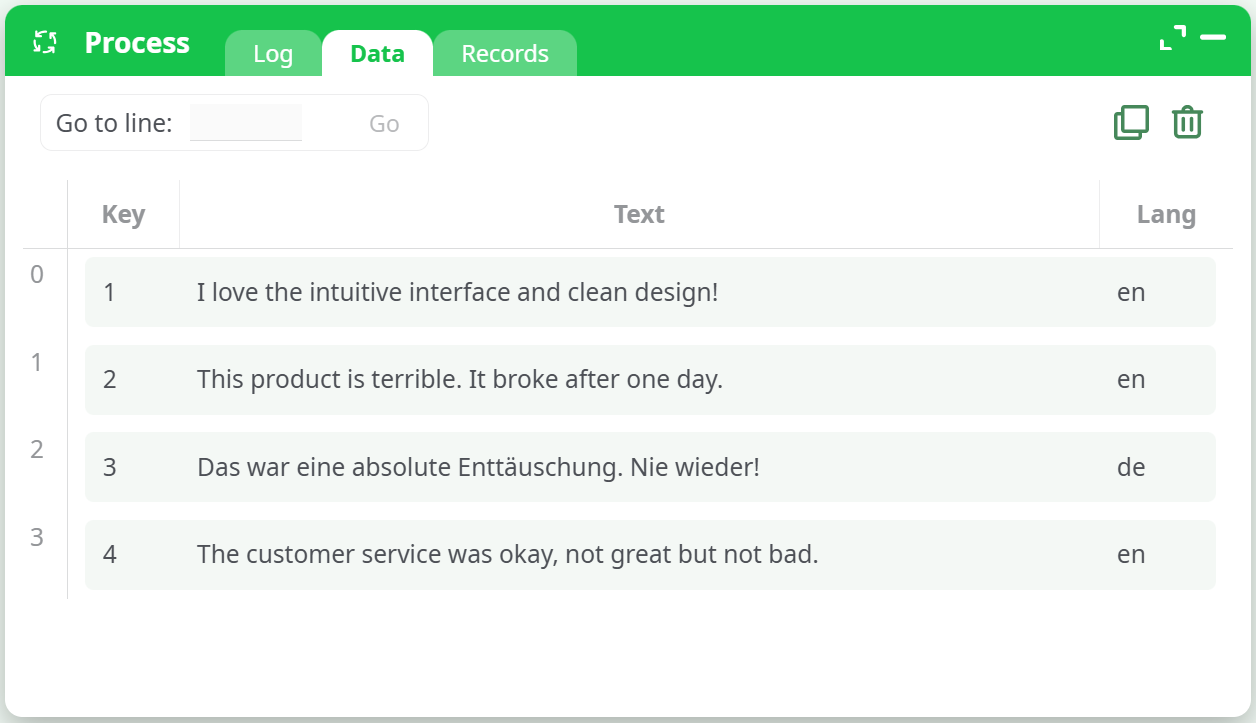 Process
Log Data Records

Go to line: Go

| | Key | Text | Lang |
|---|---|---|---|
| 0 | 1 | I love the intuitive interface and clean design! | en |
| 1 | 2 | This product is terrible. It broke after one day. | en |
| 2 | 3 | Das war eine absolute Enttäuschung. Nie wieder! | de |
| 3 | 4 | The customer service was okay, not great but not bad. | en |